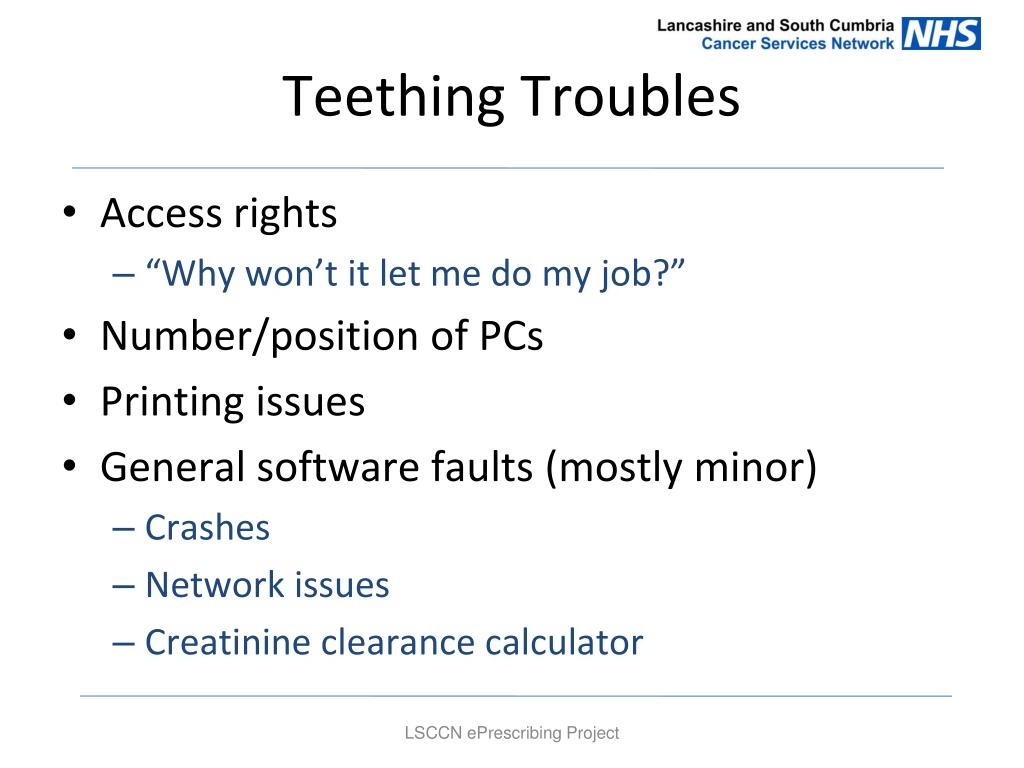 Lancashire and South Cumbria
Cancer Services Network NHS

Teething Troubles

• Access rights
– “Why won’t it let me do my job?”
• Number/position of PCs
• Printing issues
• General software faults (mostly minor)
– Crashes
– Network issues
– Creatinine clearance calculator

LSCCN ePrescribing Project